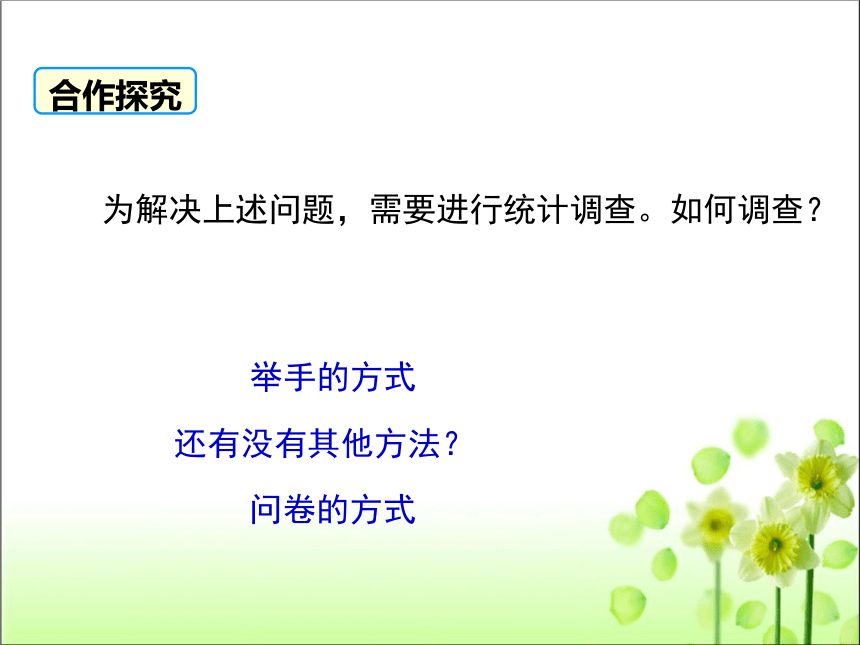 合作探究

为解决上述问题，需要进行统计调查。如何调查？

举手的方式

还有没有其他方法？

问卷的方式